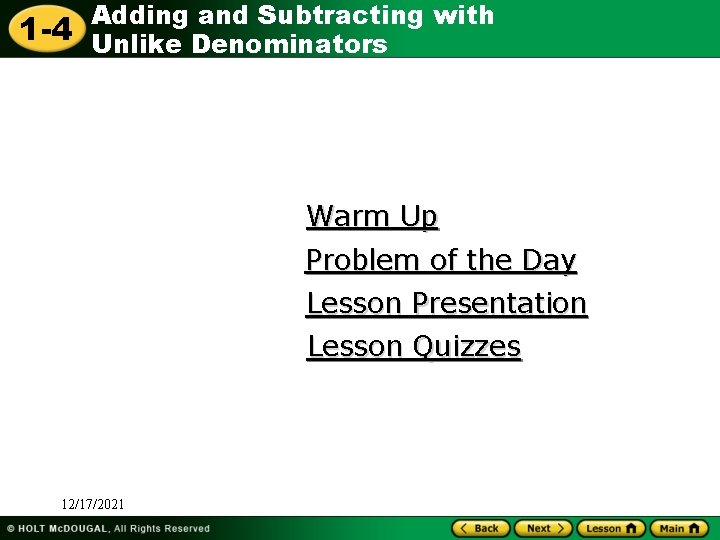 1-4 Adding and Subtracting with Unlike Denominators

Warm Up
Problem of the Day
Lesson Presentation
Lesson Quizzes

12/17/2021

© HOLT McDOUGAL, All Rights Reserved

Back Next Lesson Main